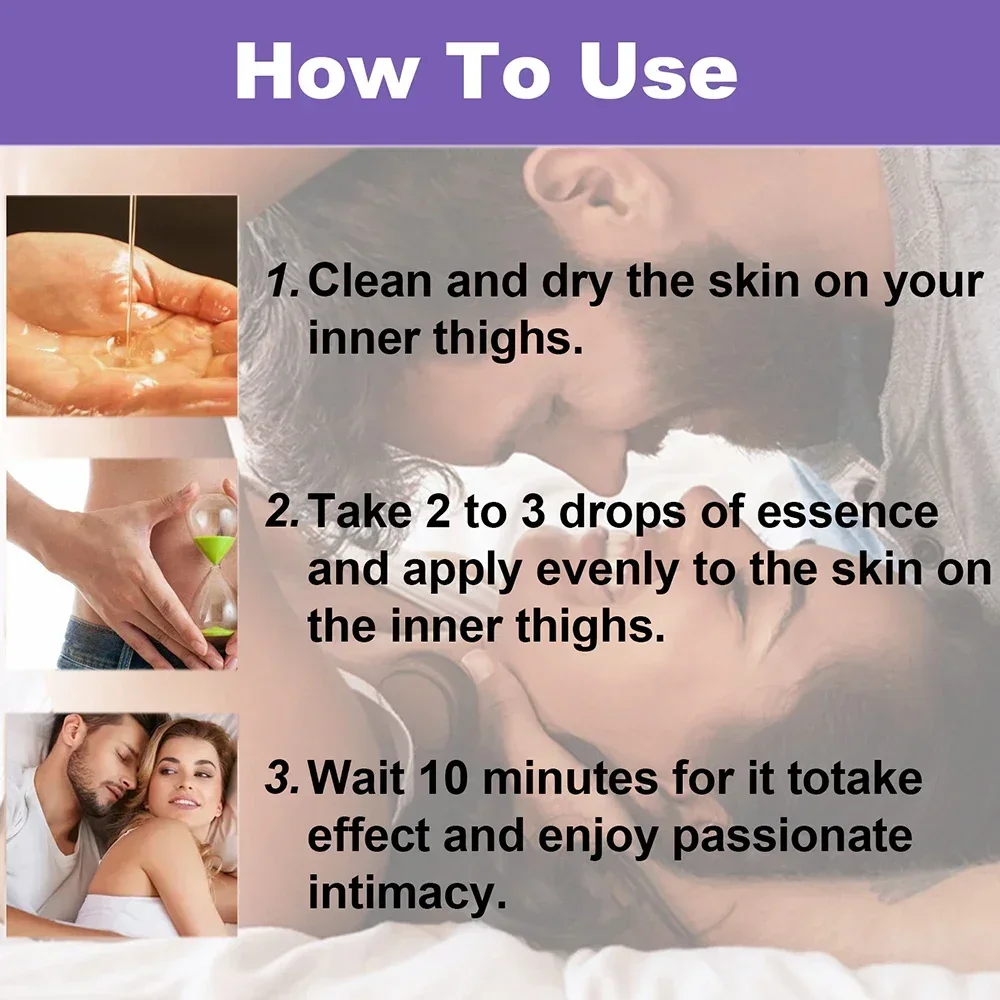 How To Use

1. Clean and dry the skin on your inner thighs.

2. Take 2 to 3 drops of essence and apply evenly to the skin on the inner thighs.

3. Wait 10 minutes for it totake effect and enjoy passionate intimacy.